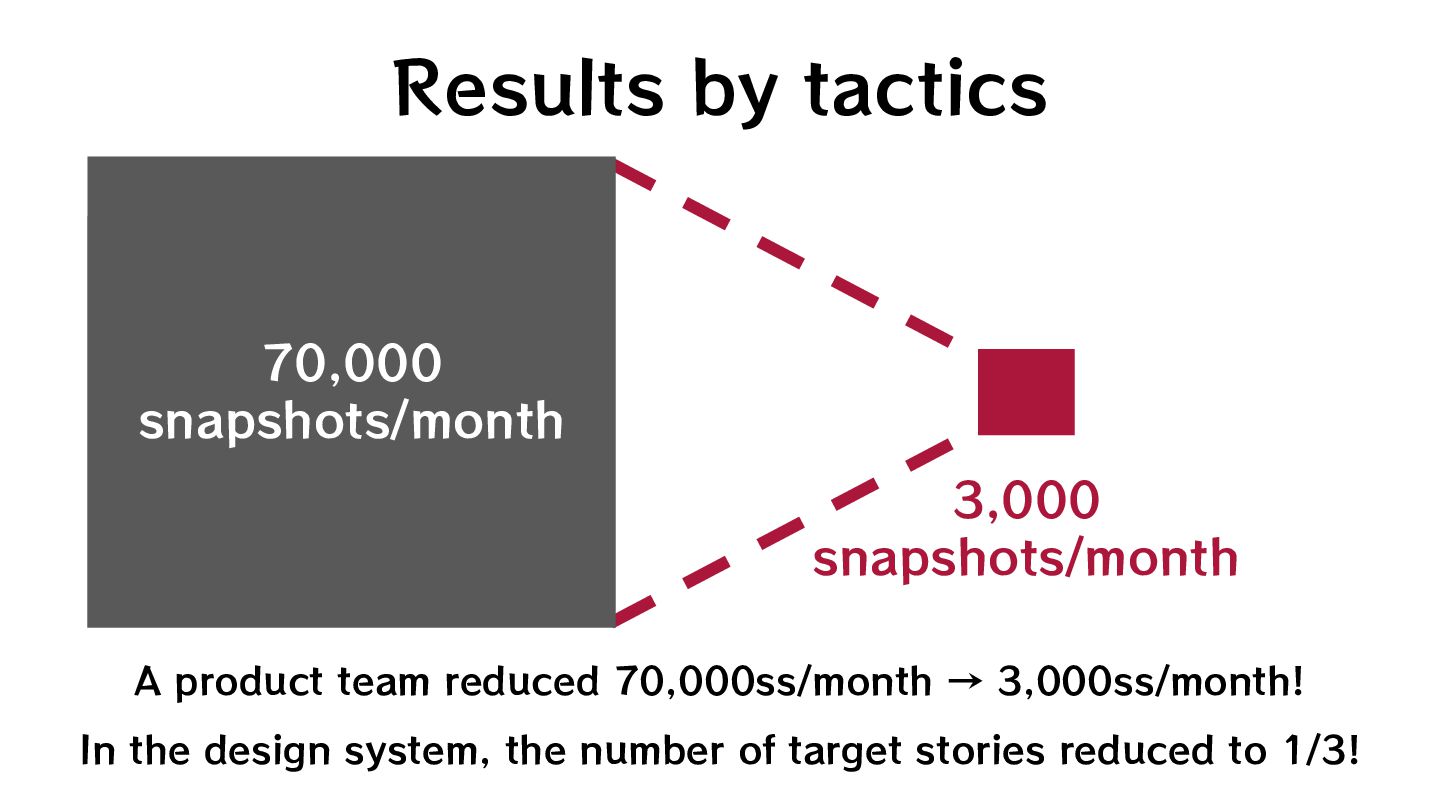 Results by tactics

70,000 snapshots/month

3,000 snapshots/month

A product team reduced 70,000ss/month → 3,000ss/month!

In the design system, the number of target stories reduced to 1/3!